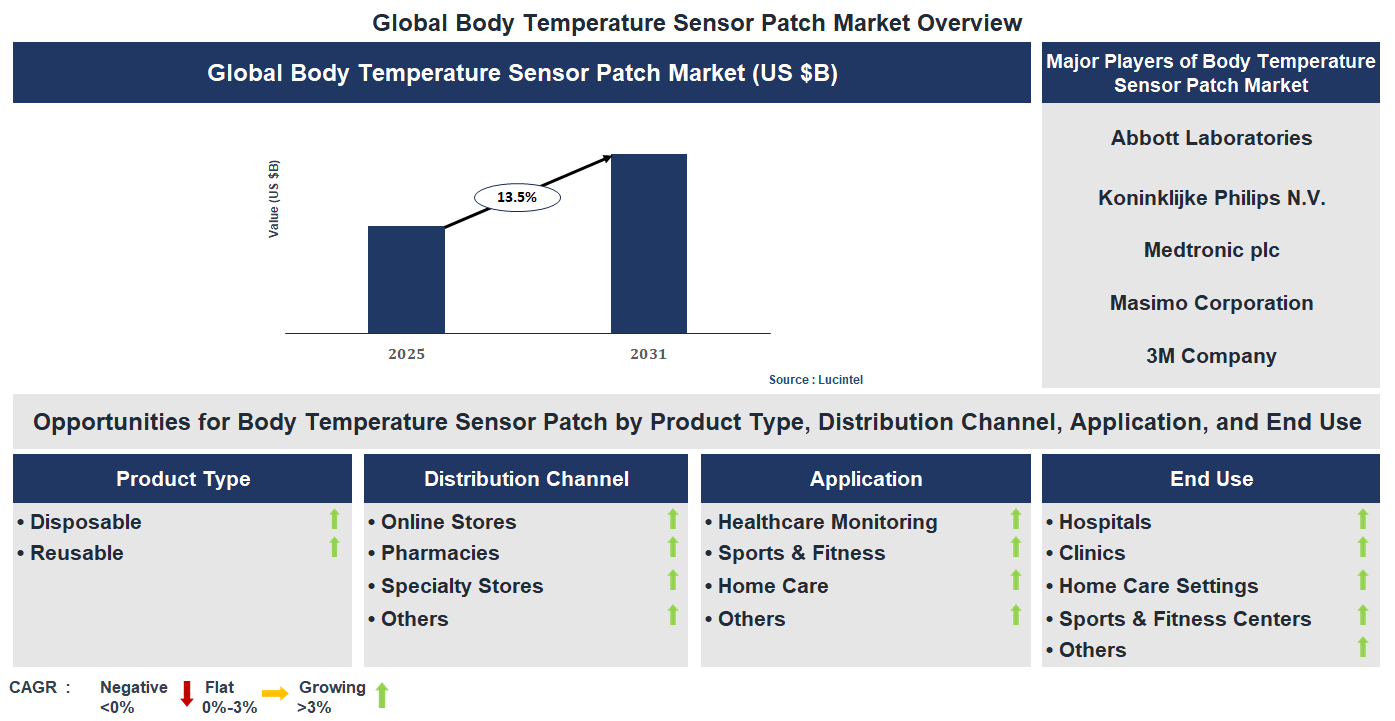 Global Body Temperature Sensor Patch Market Overview

Global Body Temperature Sensor Patch Market (US $B)

Value (US $B)

13.5%

2025

2031

Source : Lucintel

Major Players of Body Temperature Sensor Patch Market

Abbott Laboratories

Koninklijke Philips N.V.

Medtronic plc

Masimo Corporation

3M Company

Opportunities for Body Temperature Sensor Patch by Product Type, Distribution Channel, Application, and End Use

Product Type

• Disposable
• Reusable

Distribution Channel

• Online Stores
• Pharmacies
• Specialty Stores
• Others

Application

• Healthcare Monitoring
• Sports & Fitness
• Home Care
• Others

End Use

• Hospitals
• Clinics
• Home Care Settings
• Sports & Fitness Centers
• Others

CAGR : Negative <0% Flat 0%-3% Growing >3%